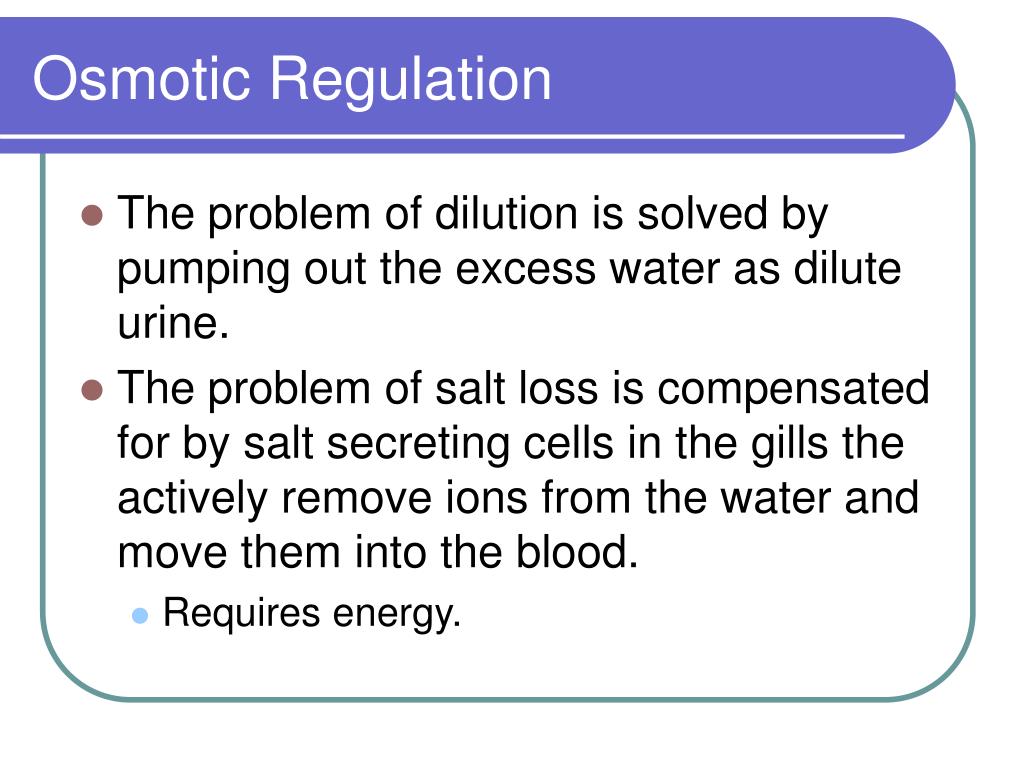 Osmotic Regulation

- The problem of dilution is solved by pumping out the excess water as dilute urine.
- The problem of salt loss is compensated for by salt secreting cells in the gills the actively remove ions from the water and move them into the blood.
  - Requires energy.